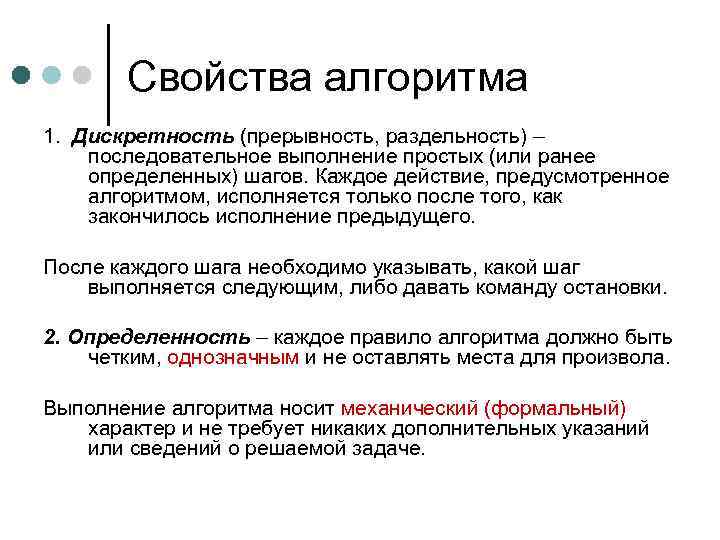 Свойства алгоритма

1. Дискретность (прерывность, раздельность) – последовательное выполнение простых (или ранее определенных) шагов. Каждое действие, предусмотренное алгоритмом, исполняется только после того, как закончилось исполнение предыдущего.

После каждого шага необходимо указывать, какой шаг выполняется следующим, либо давать команду остановки.

2. Определенность – каждое правило алгоритма должно быть четким, однозначным и не оставлять места для произвола.

Выполнение алгоритма носит механический (формальный) характер и не требует никаких дополнительных указаний или сведений о решаемой задаче.